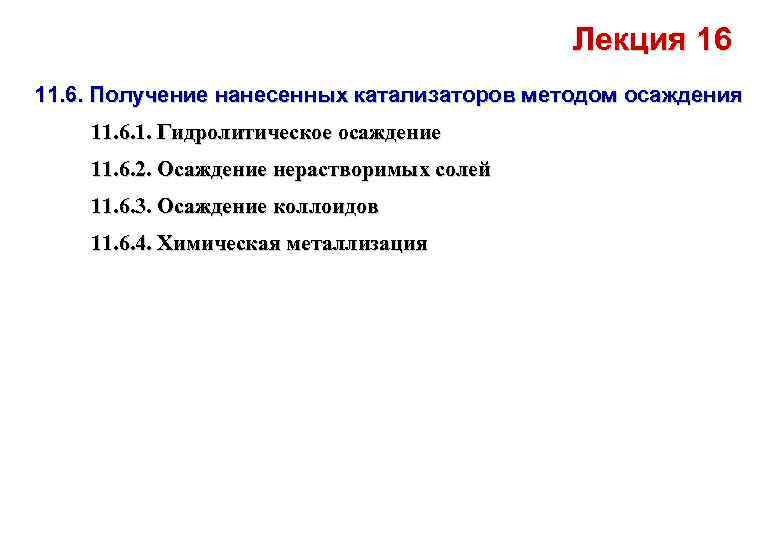 Лекция 16

11.6. Получение нанесенных катализаторов методом осаждения

11.6.1. Гидролитическое осаждение

11.6.2. Осаждение нерастворимых солей

11.6.3. Осаждение коллоидов

11.6.4. Химическая металлизация